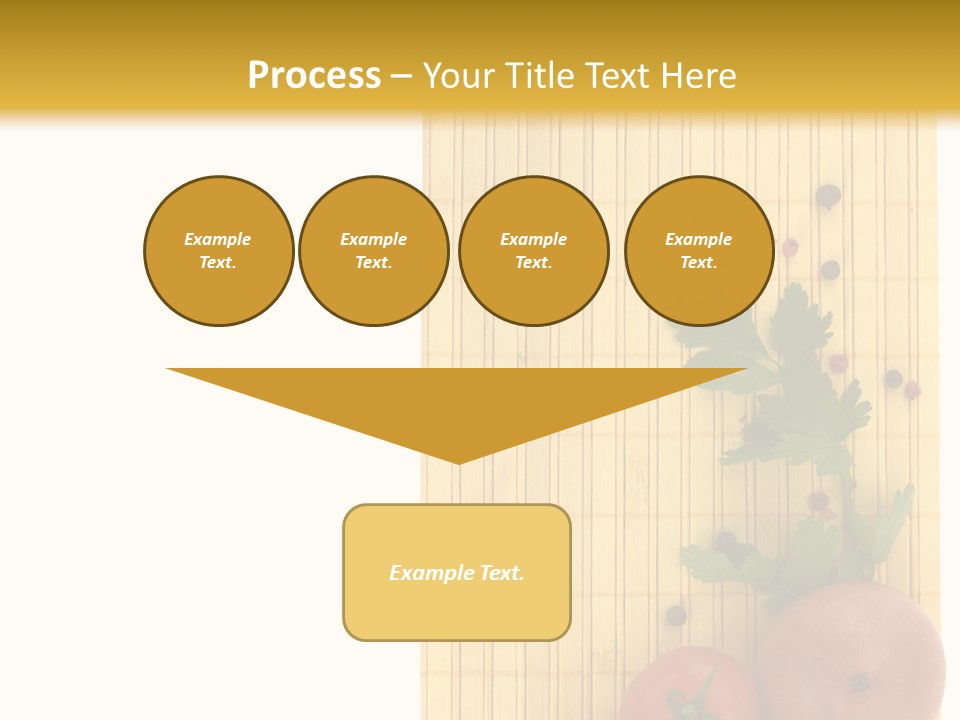 Process – Your Title Text Here

Example Text.

Example Text.

Example Text.

Example Text.

Example Text.